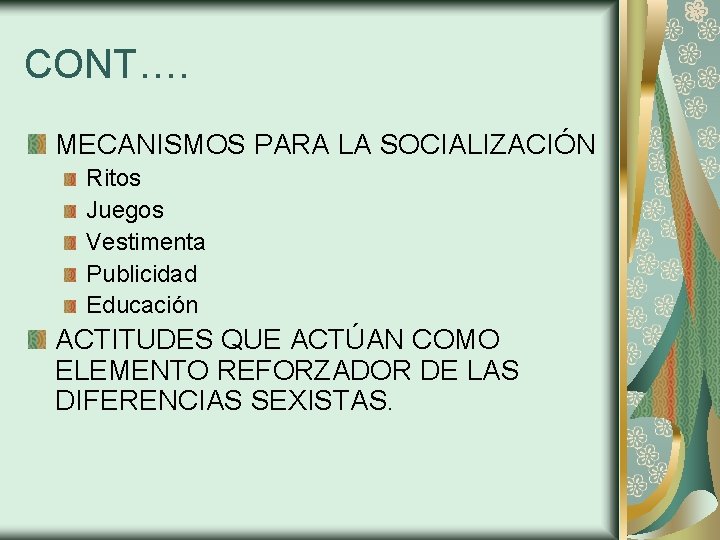 CONT….

MECANISMOS PARA LA SOCIALIZACIÓN
Ritos
Juegos
Vestimenta
Publicidad
Educación
ACTITUDES QUE ACTÚAN COMO ELEMENTO REFORZADOR DE LAS DIFERENCIAS SEXISTAS.